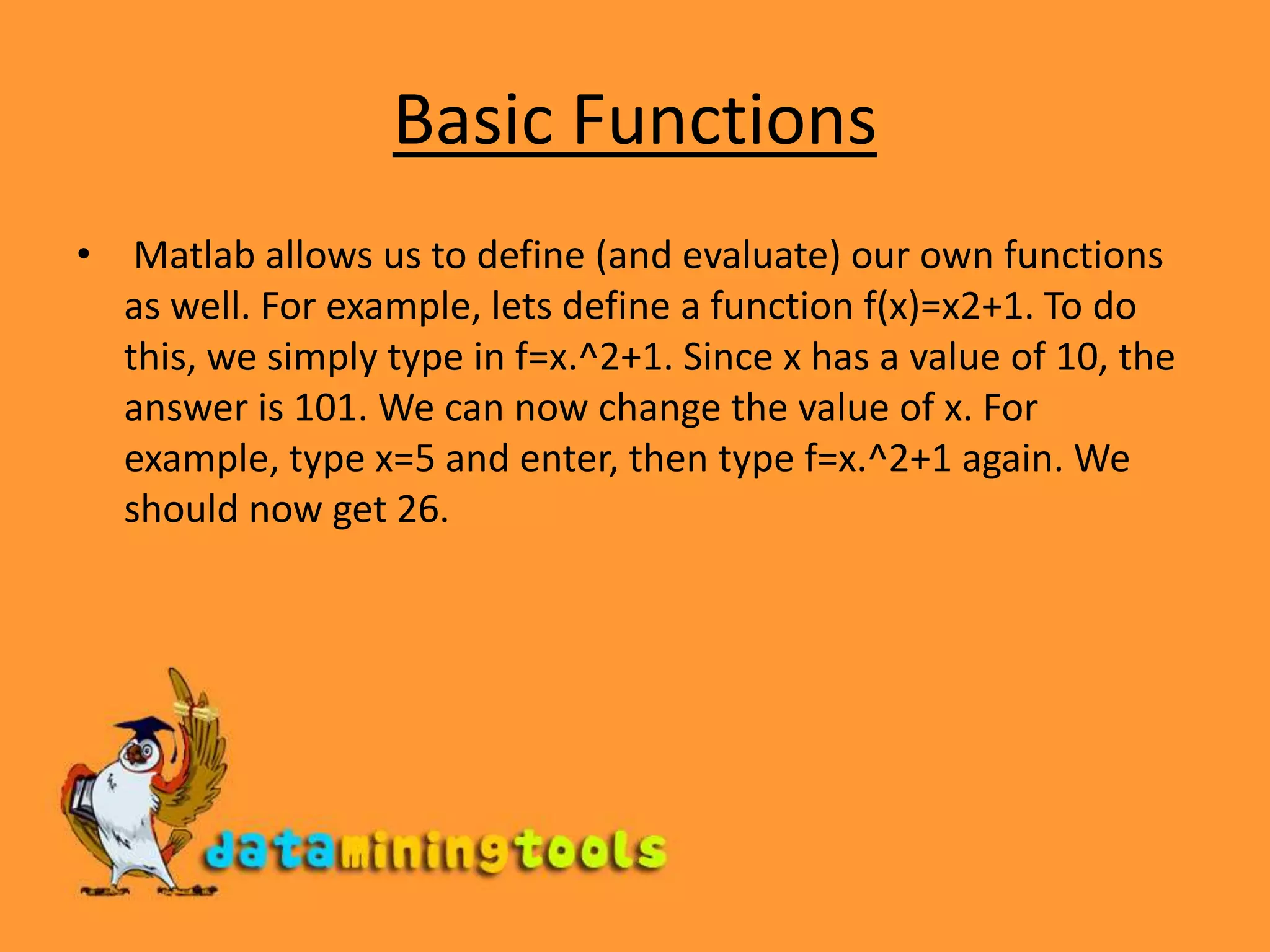 Basic Functions

• Matlab allows us to define (and evaluate) our own functions as well. For example, lets define a function f(x)=x2+1. To do this, we simply type in f=x.^2+1. Since x has a value of 10, the answer is 101. We can now change the value of x. For example, type x=5 and enter, then type f=x.^2+1 again. We should now get 26.

dataminingtools